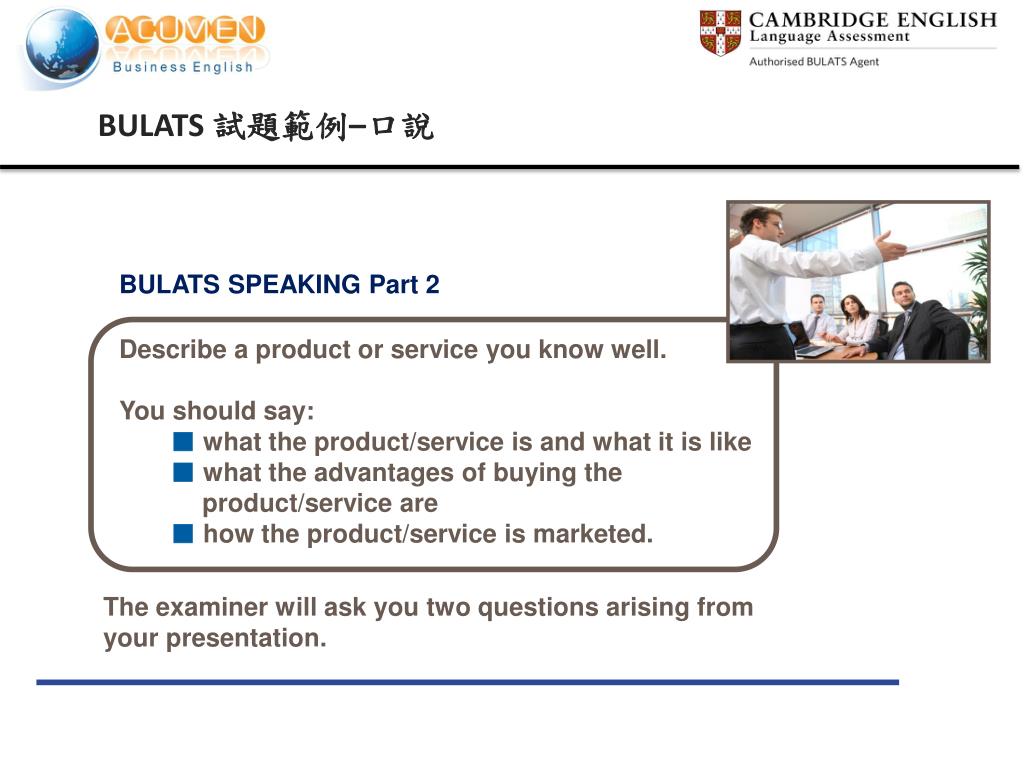 ACUMEN
Business English

CAMBRIDGE ENGLISH
Language Assessment
Authorised BULATS Agent

BULATS 試題範例–口說

BULATS SPEAKING Part 2

Describe a product or service you know well.

You should say:
■ what the product/service is and what it is like
■ what the advantages of buying the product/service are
■ how the product/service is marketed.

The examiner will ask you two questions arising from your presentation.